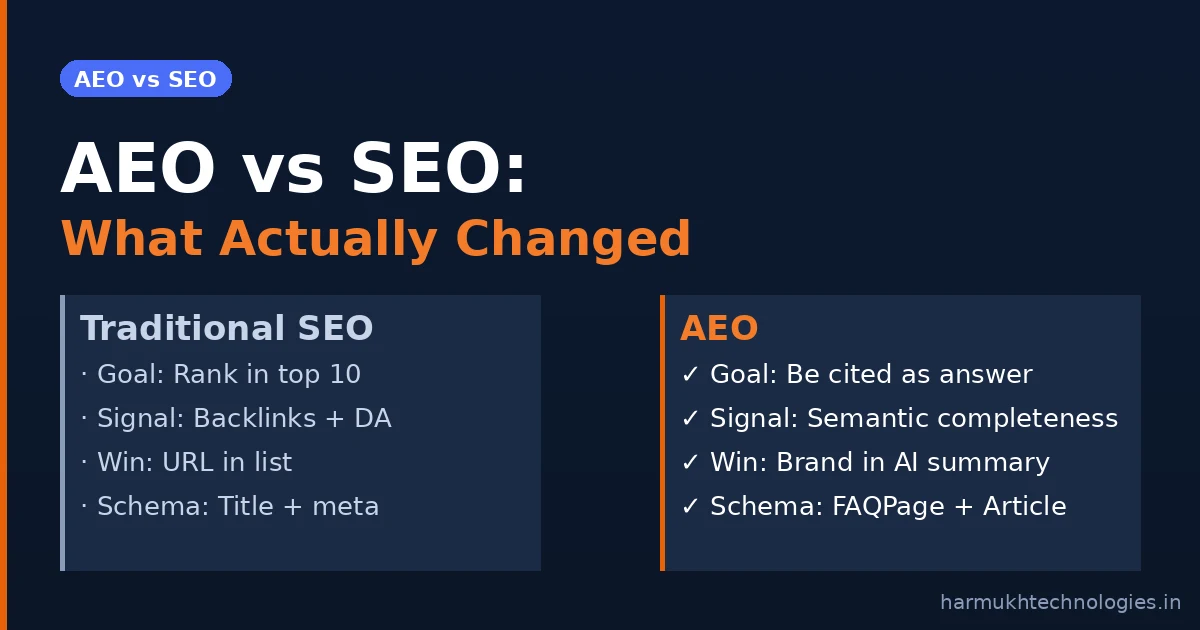 AEO vs SEO

AEO vs SEO:
What Actually Changed

Traditional SEO
· Goal: Rank in top 10
· Signal: Backlinks + DA
· Win: URL in list
· Schema: Title + meta

AEO
✓ Goal: Be cited as answer
✓ Signal: Semantic completeness
✓ Win: Brand in AI summary
✓ Schema: FAQPage + Article

harmukhtechnologies.in